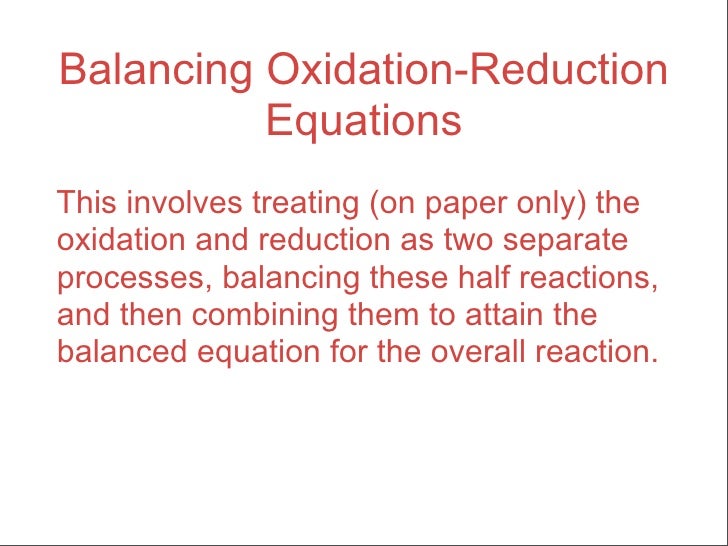 Balancing Oxidation-Reduction Equations

This involves treating (on paper only) the oxidation and reduction as two separate processes, balancing these half reactions, and then combining them to attain the balanced equation for the overall reaction.